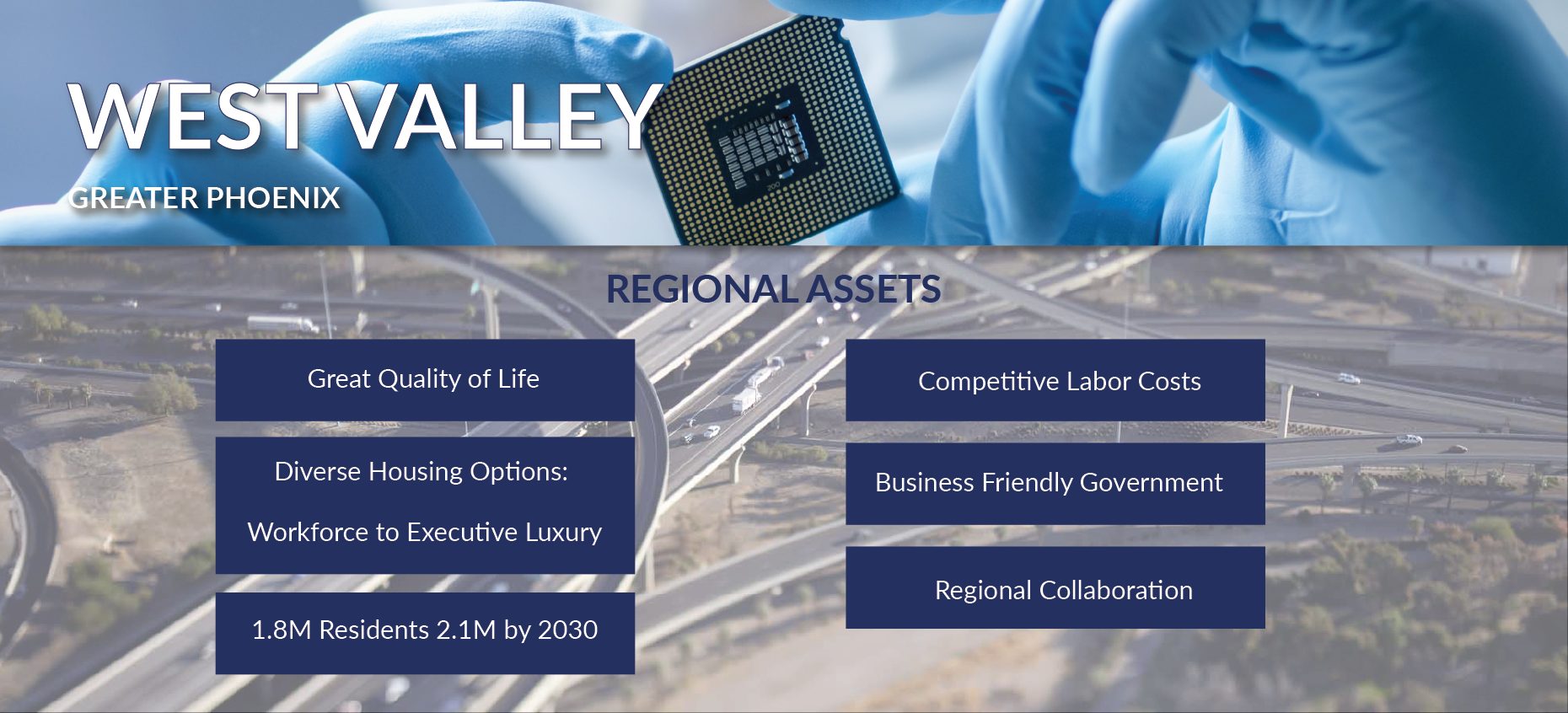 WEST VALLEY
GREATER PHOENIX

REGIONAL ASSETS

Great Quality of Life

Diverse Housing Options:

Workforce to Executive Luxury

1.8M Residents 2.1M by 2030

Competitive Labor Costs

Business Friendly Government

Regional Collaboration